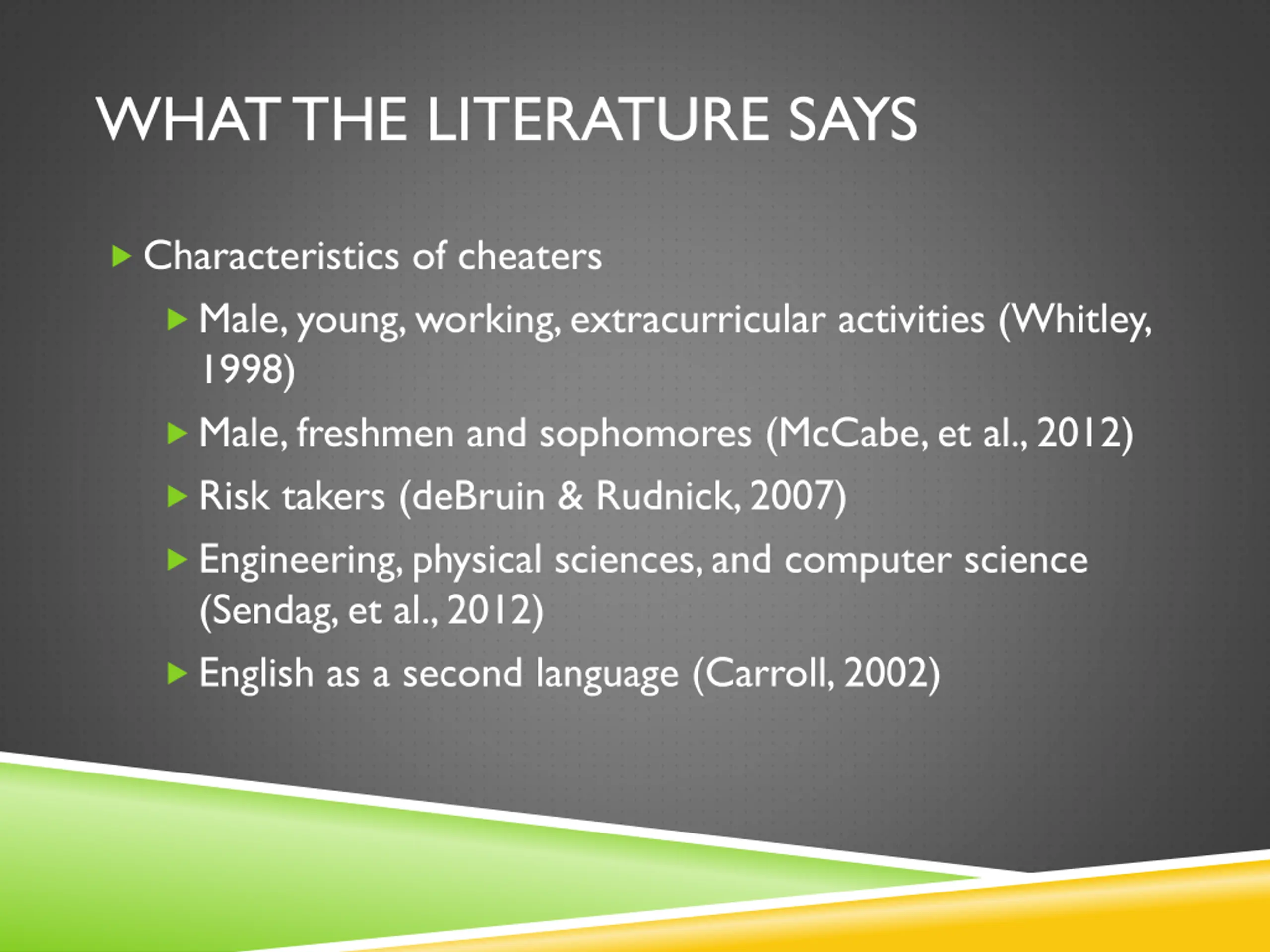 WHAT THE LITERATURE SAYS

Characteristics of cheaters

Male, young, working, extracurricular activities (Whitley, 1998)

Male, freshmen and sophomores (McCabe, et al., 2012)

Risk takers (deBruin & Rudnick, 2007)

Engineering, physical sciences, and computer science (Sendag, et al., 2012)

English as a second language (Carroll, 2002)